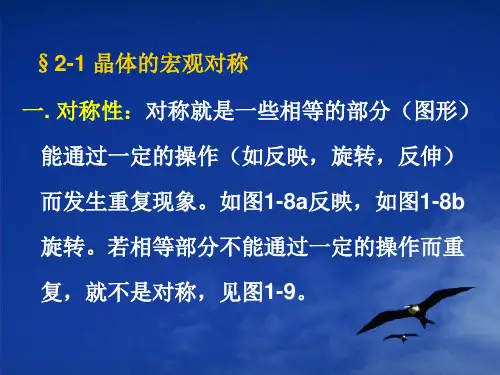 § 2-1 晶体的宏观对称

一. 对称性：对称就是一些相等的部分（图形）能通过一定的操作（如反映，旋转，反伸）而发生重复现象。如图1-8a反映，如图1-8b旋转。若相等部分不能通过一定的操作而重复，就不是对称，见图1-9。